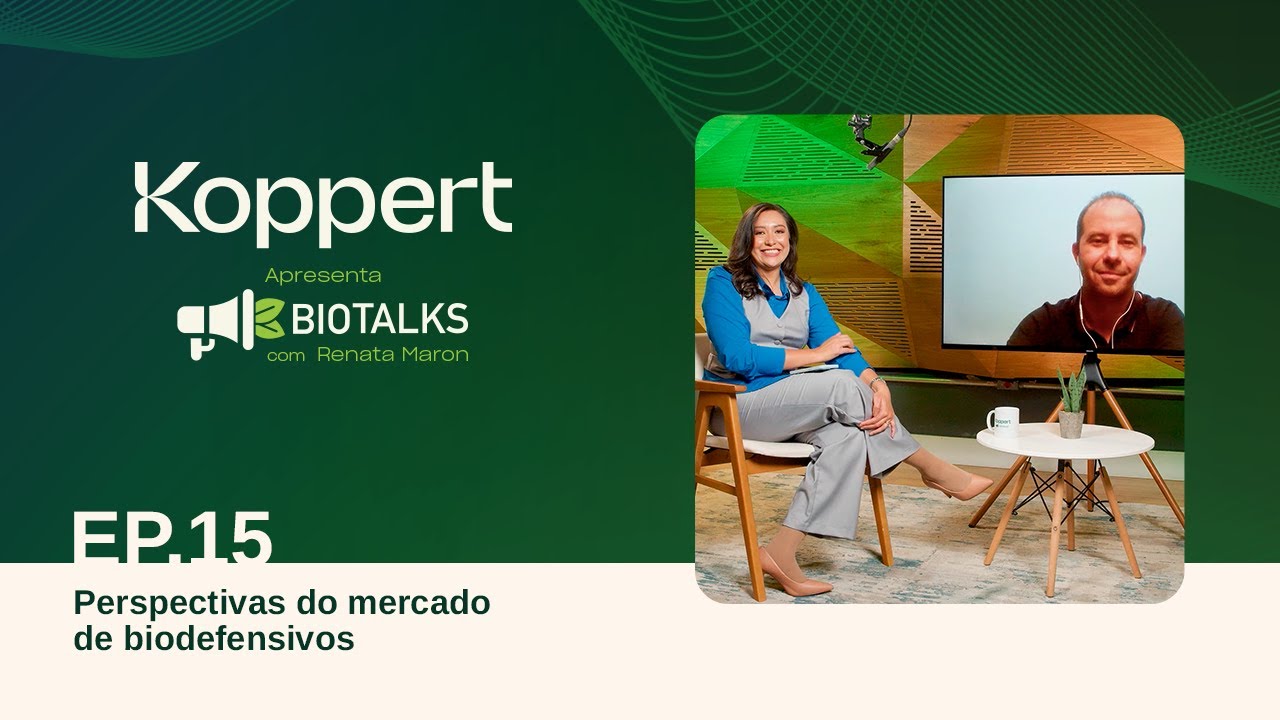 Koppert

Apresenta

BIOTALKS
com Renata Maron

EP.15

Perspectivas do mercado de biodefensivos